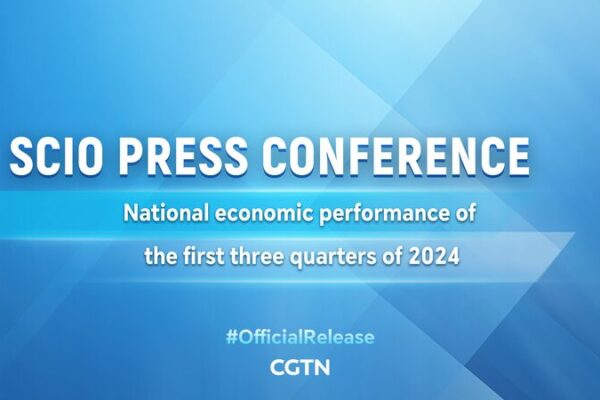 SCIO PRESS CONFERENCE

National economic performance of the first three quarters of 2024

#OfficialRelease

CGTN